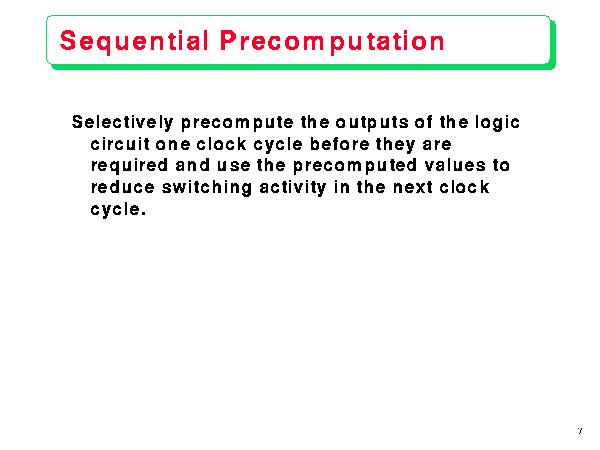 Sequential Precomputation

Selectively precompute the outputs of the logic circuit one clock cycle before they are required and use the precomputed values to reduce switching activity in the next clock cycle.

7